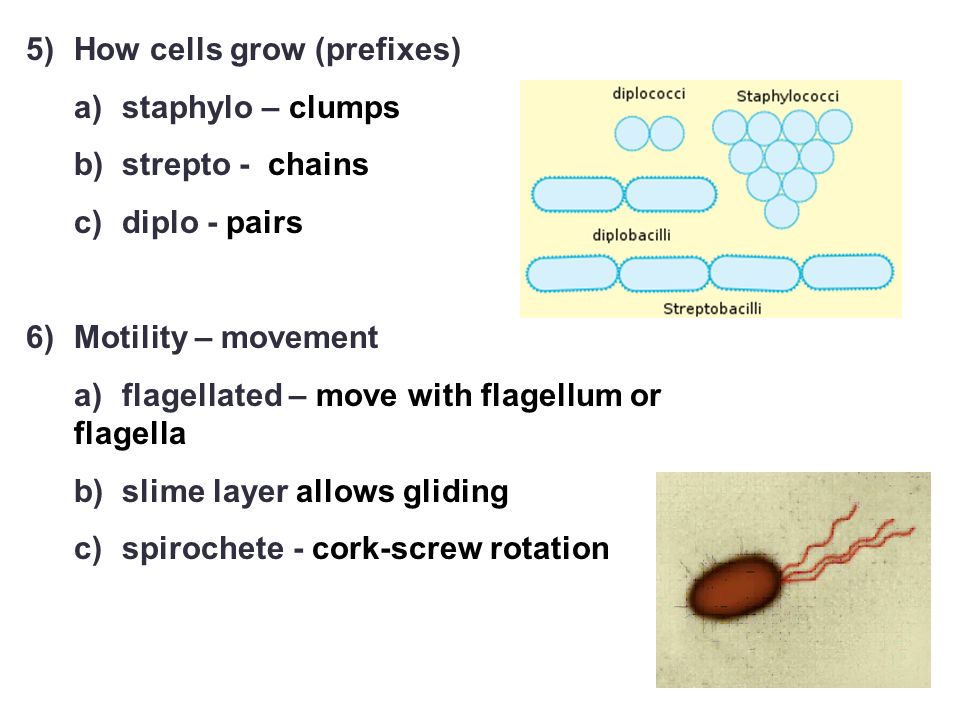 5) How cells grow (prefixes)

a) staphylo – clumps

b) strepto - chains

c) diplo - pairs

diplococci
Staphylococci
diplobacilli
Streptobacilli

6) Motility – movement

a) flagellated – move with flagellum or flagella

b) slime layer allows gliding

c) spirochete - cork-screw rotation